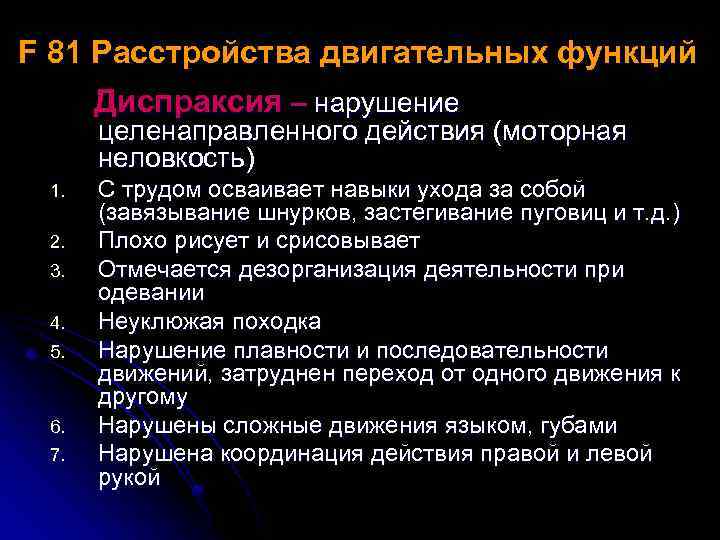 F 81 Расстройства двигательных функций

Диспраксия – нарушение целенаправленного действия (моторная неловкость)

1. С трудом осваивает навыки ухода за собой (завязывание шнурков, застегивание пуговиц и т.д.)
2. Плохо рисует и срисовывает
3. Отмечается дезорганизация деятельности при одевании
4. Неуклюжая походка
5. Нарушение плавности и последовательности движений, затруднен переход от одного движения к другому
6. Нарушены сложные движения языком, губами
7. Нарушена координация действия правой и левой рукой